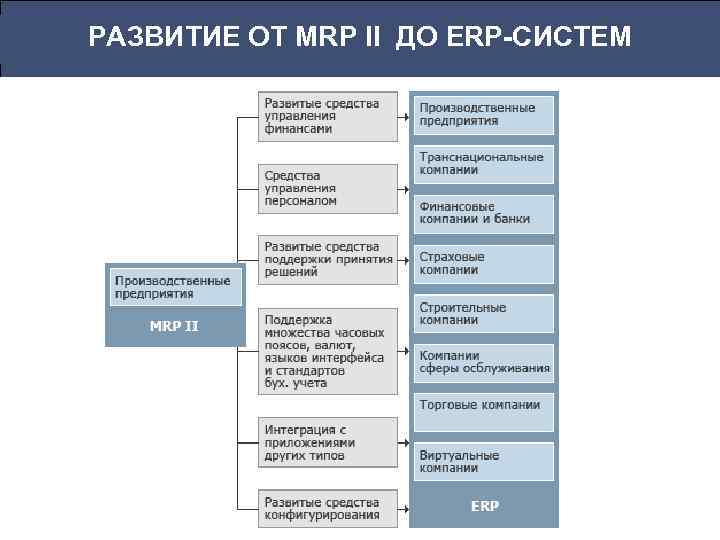 РАЗВИТИЕ ОТ MRP II ДО ERP-СИСТЕМ

Производственные предприятия

MRP II

Развитые средства управления финансами

Средства управления персоналом

Развитые средства поддержки принятия решений

Поддержка множества часовых поясов, валют, языков интерфейса и стандартов бух. учета

Интеграция с приложениями других типов

Развитые средства конфигурирования

Производственные предприятия

Транснациональные компании

Финансовые компании и банки

Страховые компании

Строительные компании

Компании сферы обслуживания

Торговые компании

Виртуальные компании

ERP